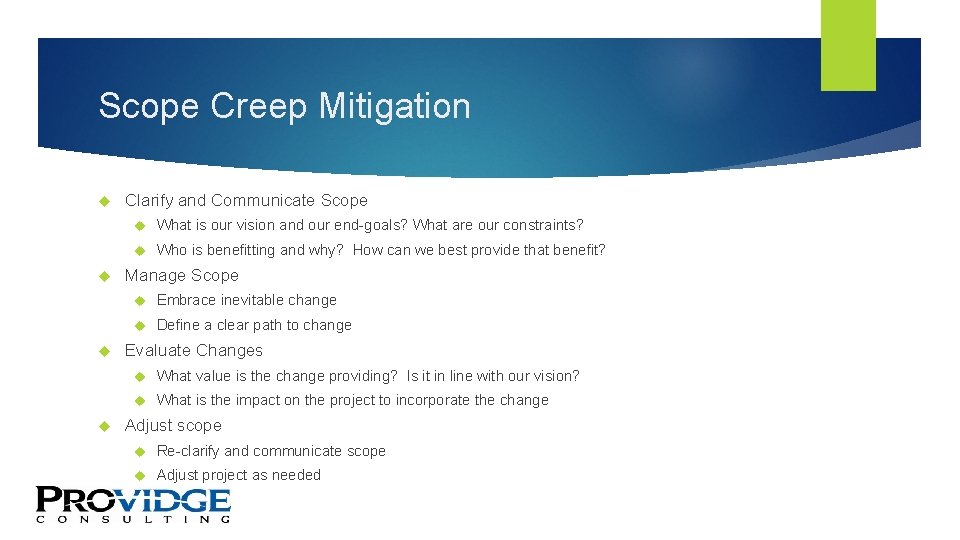 Scope Creep Mitigation

Clarify and Communicate Scope

What is our vision and our end-goals? What are our constraints?

Who is benefitting and why? How can we best provide that benefit?

Manage Scope

Embrace inevitable change

Define a clear path to change

Evaluate Changes

What value is the change providing? Is it in line with our vision?

What is the impact on the project to incorporate the change

Adjust scope

Re-clarify and communicate scope

Adjust project as needed

PROVIDGE
CONSULTING